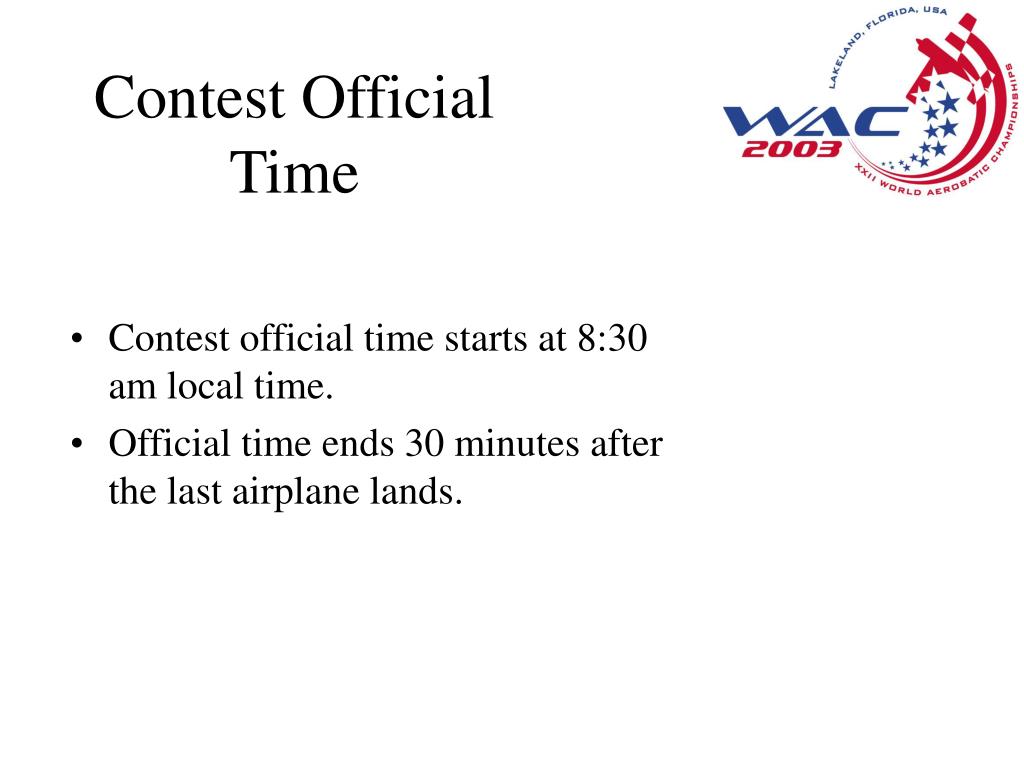 Contest Official Time

LAKELAND, FLORIDA, USA
WAC
2003
XXII WORLD AEROBATIC CHAMPIONSHIPS

• Contest official time starts at 8:30 am local time.
• Official time ends 30 minutes after the last airplane lands.